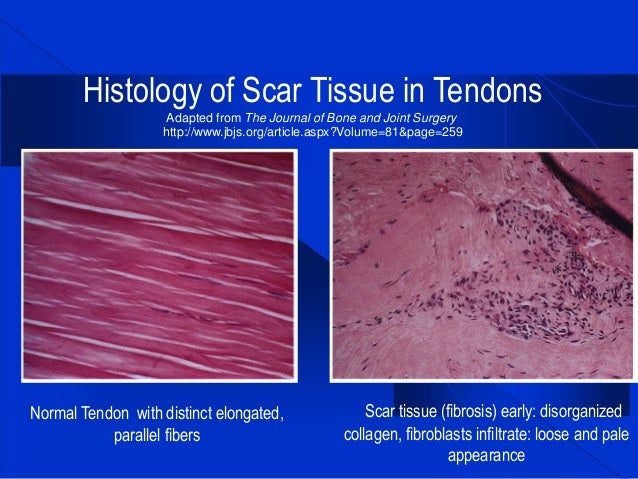 Histology of Scar Tissue in Tendons

Adapted from The Journal of Bone and Joint Surgery
http://www.jbjs.org/article.aspx?Volume=81&page=259

Normal Tendon with distinct elongated, parallel fibers

Scar tissue (fibrosis) early: disorganized collagen, fibroblasts infiltrate: loose and pale appearance